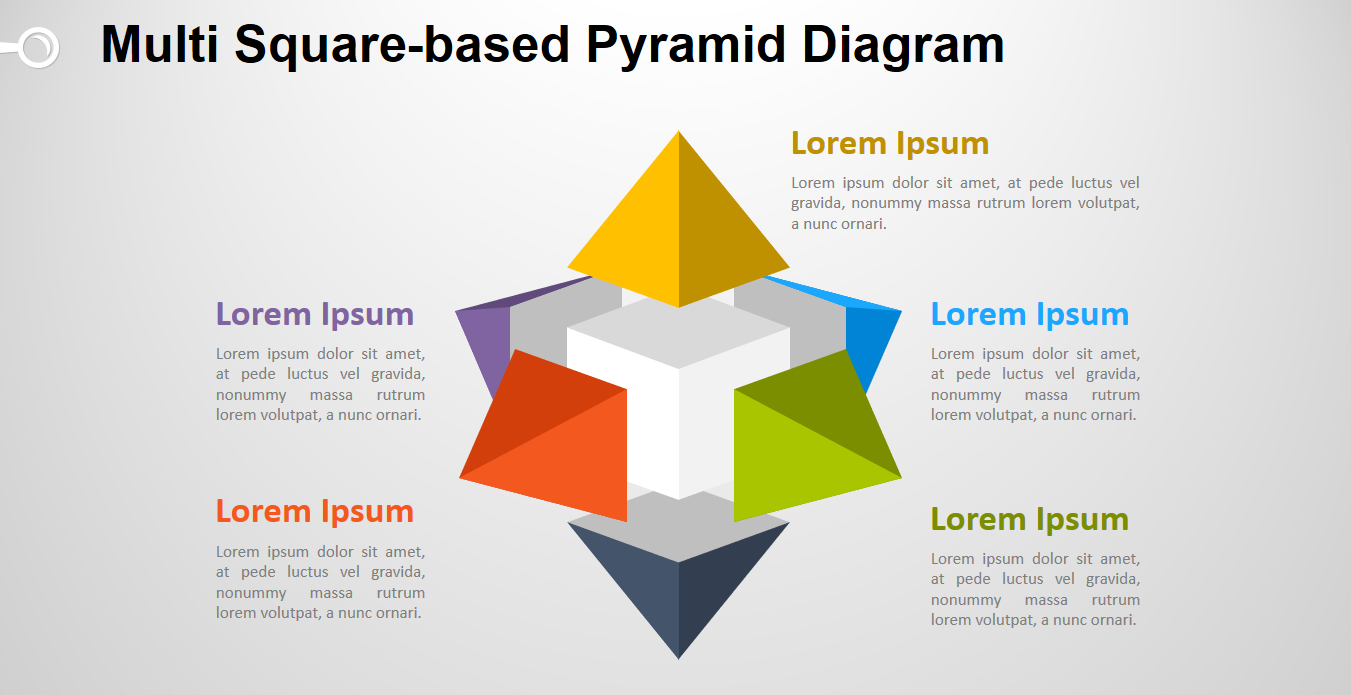 Multi Square-based Pyramid Diagram

Lorem Ipsum

Lorem ipsum dolor sit amet, at pede luctus vel gravida, nonummy massa rutrum lorem volutpat, a nunc ornari.

Lorem Ipsum

Lorem ipsum dolor sit amet, at pede luctus vel gravida, nonummy massa rutrum lorem volutpat, a nunc ornari.

Lorem Ipsum

Lorem ipsum dolor sit amet, at pede luctus vel gravida, nonummy massa rutrum lorem volutpat, a nunc ornari.

Lorem Ipsum

Lorem ipsum dolor sit amet, at pede luctus vel gravida, nonummy massa rutrum lorem volutpat, a nunc ornari.

Lorem Ipsum

Lorem ipsum dolor sit amet, at pede luctus vel gravida, nonummy massa rutrum lorem volutpat, a nunc ornari.